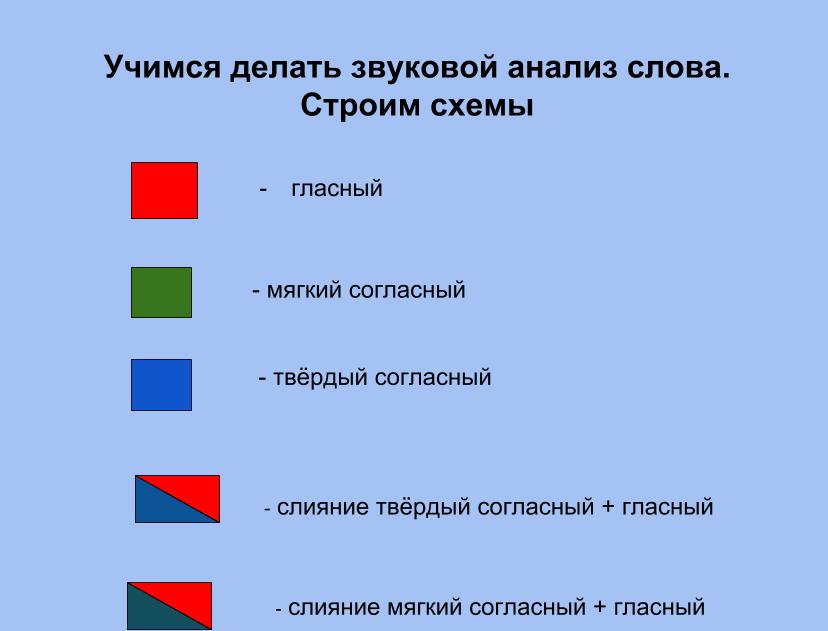 Учимся делать звуковой анализ слова.
Строим схемы

- гласный

- мягкий согласный

- твёрдый согласный

- слияние твёрдый согласный + гласный

- слияние мягкий согласный + гласный